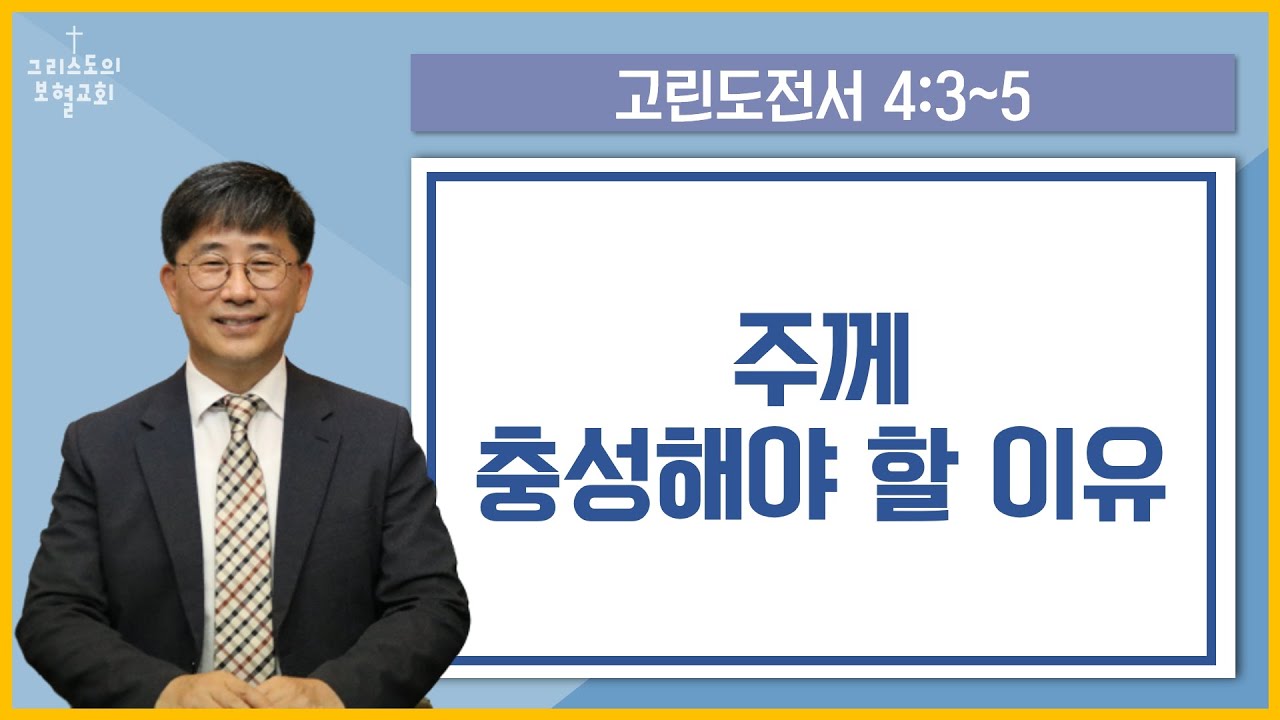 그리스도의
보혈교회

고린도전서 4:3~5

주께
충성해야 할 이유